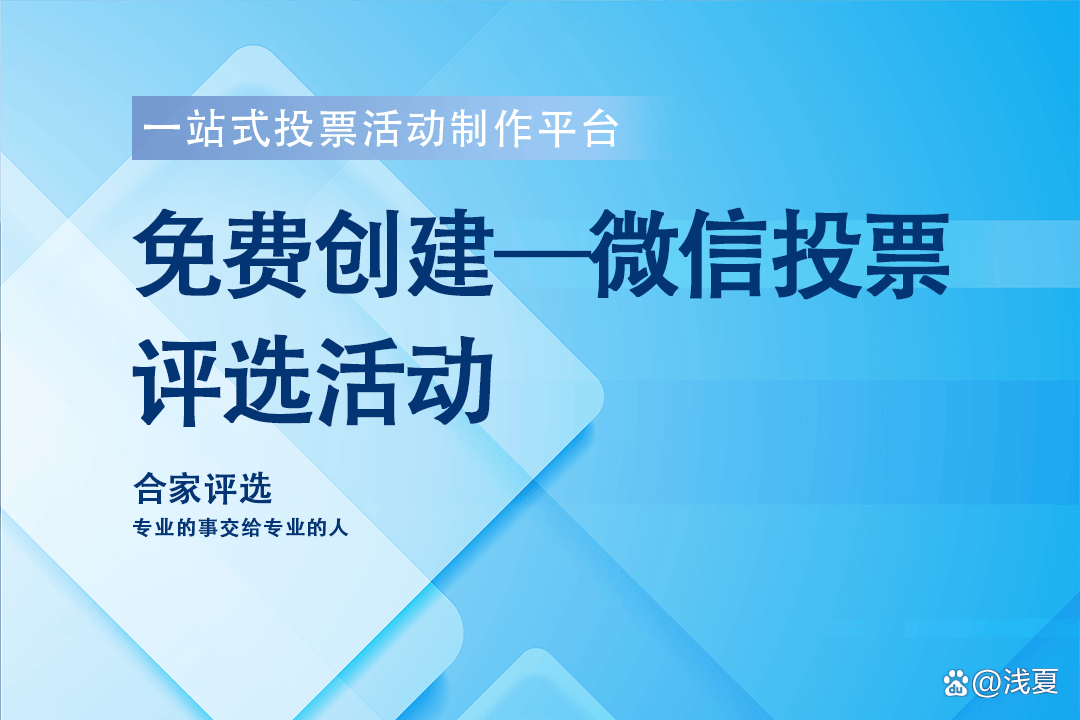 一站式投票活动制作平台

免费创建—微信投票评选活动

合家评选

专业的事交给专业的人

@浅夏